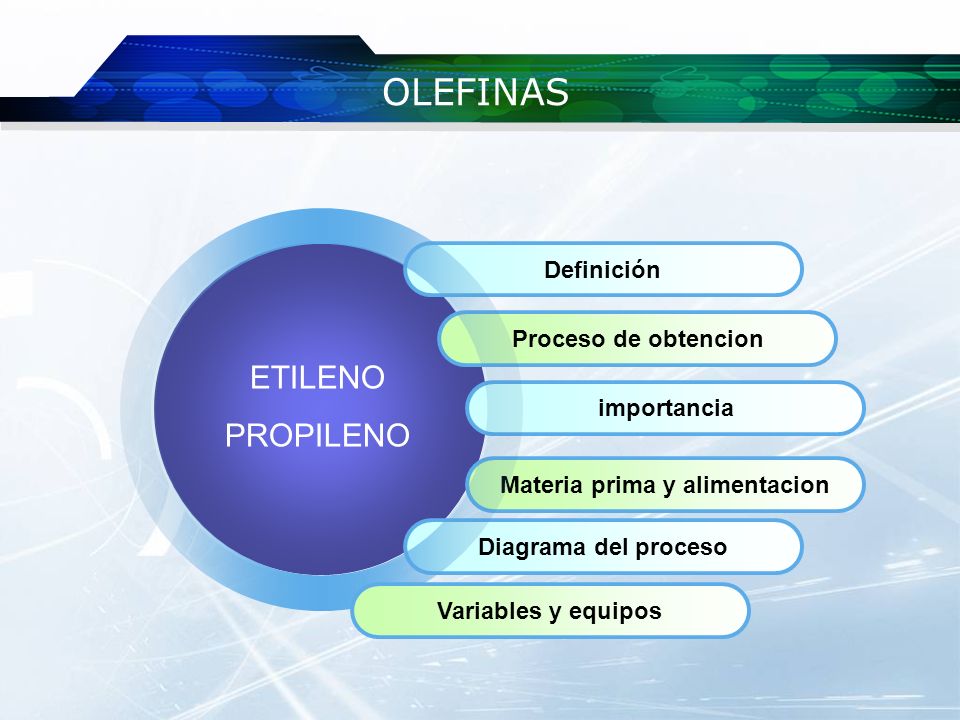 OLEFINAS

ETILENO
PROPILENO

Definición

Proceso de obtencion

importancia

Materia prima y alimentacion

Diagrama del proceso

Variables y equipos